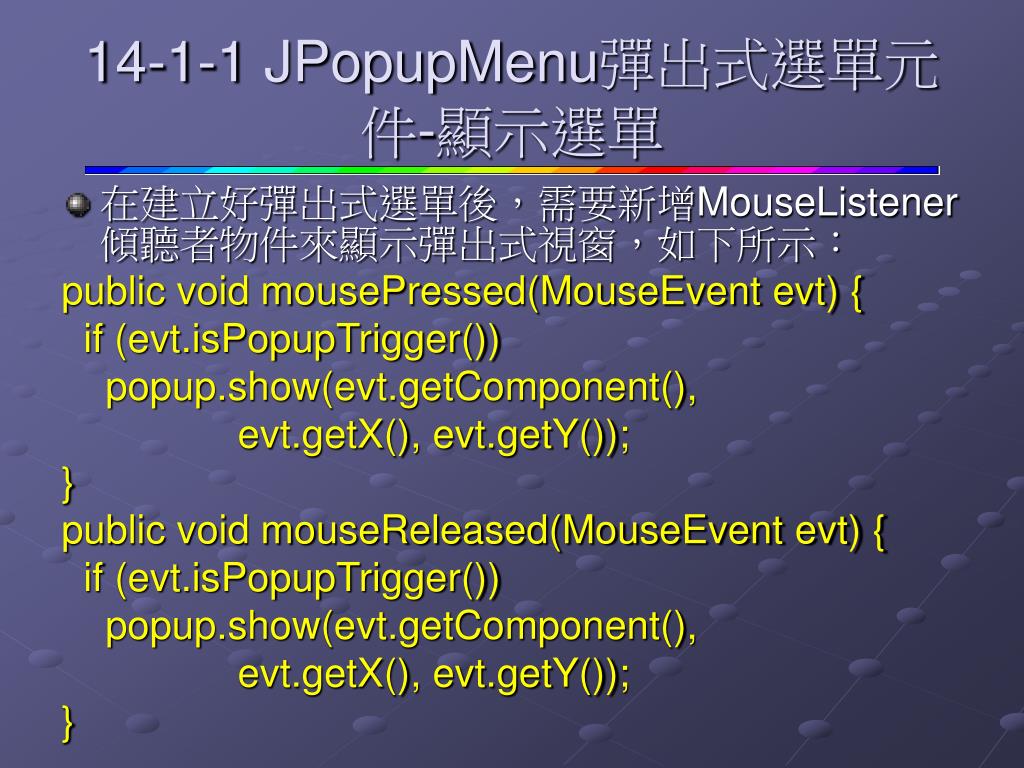 14-1-1 JPopupMenu彈出式選單元件-顯示選單

在建立好彈出式選單後，需要新增MouseListener傾聽者物件來顯示彈出式視窗，如下所示：

public void mousePressed(MouseEvent evt) {
  if (evt.isPopupTrigger())
    popup.show(evt.getComponent(),
           evt.getX(), evt.getY());
}
public void mouseReleased(MouseEvent evt) {
  if (evt.isPopupTrigger())
    popup.show(evt.getComponent(),
           evt.getX(), evt.getY());
}